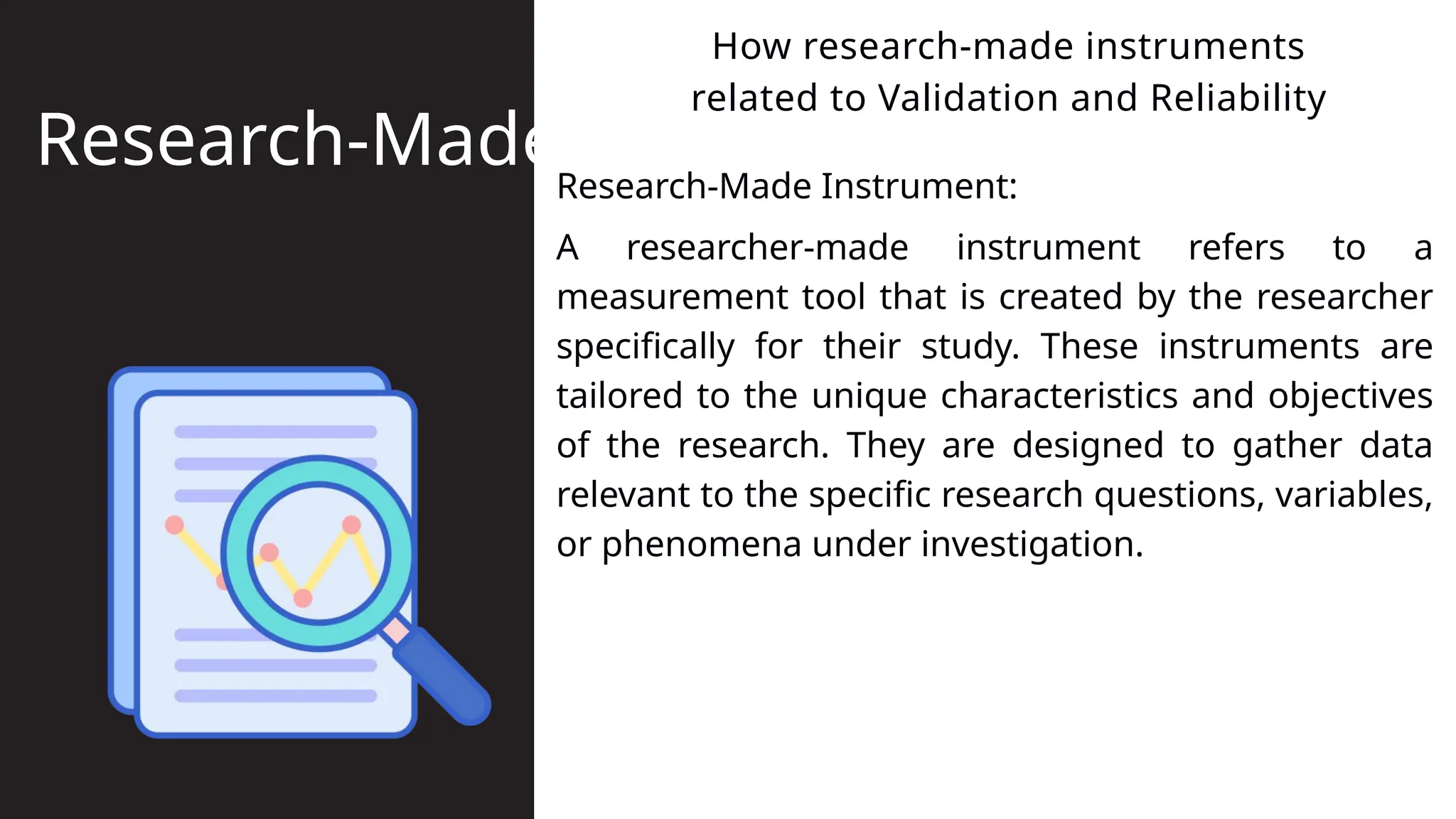 Research-Made

How research-made instruments related to Validation and Reliability

Research-Made Instrument:

A researcher-made instrument refers to a measurement tool that is created by the researcher specifically for their study. These instruments are tailored to the unique characteristics and objectives of the research. They are designed to gather data relevant to the specific research questions, variables, or phenomena under investigation.